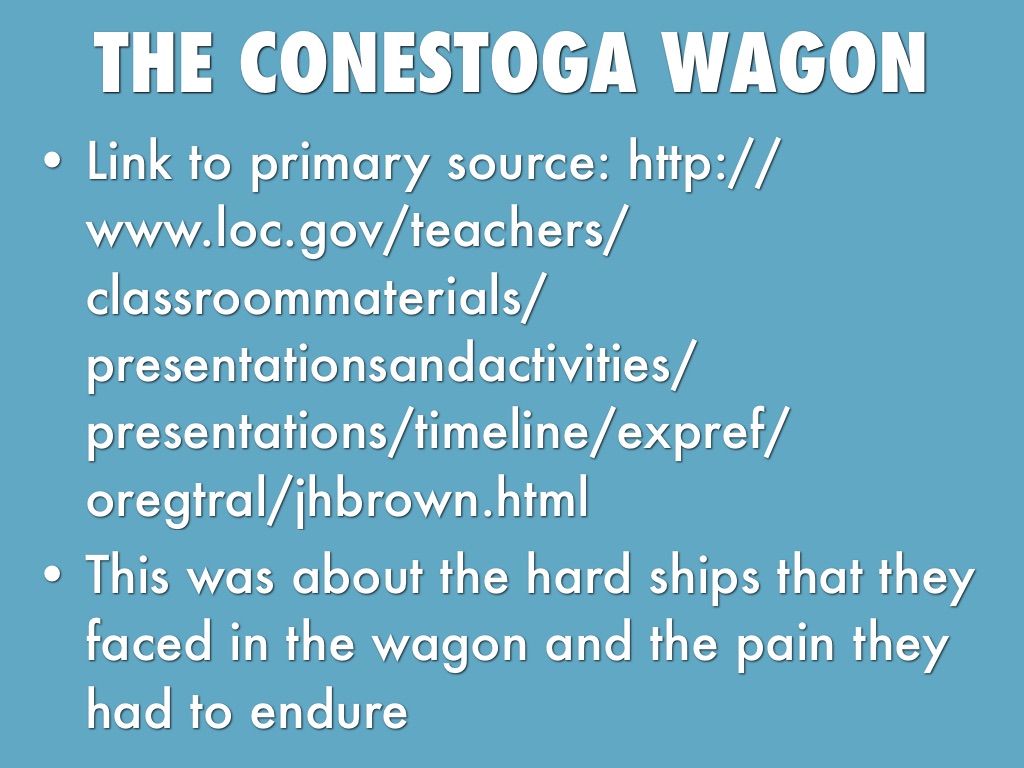 THE CONESTOGA WAGON

• Link to primary source: http://www.loc.gov/teachers/classroommaterials/presentationsandactivities/presentations/timeline/expref/oregtral/jhbrown.html

• This was about the hard ships that they faced in the wagon and the pain they had to endure